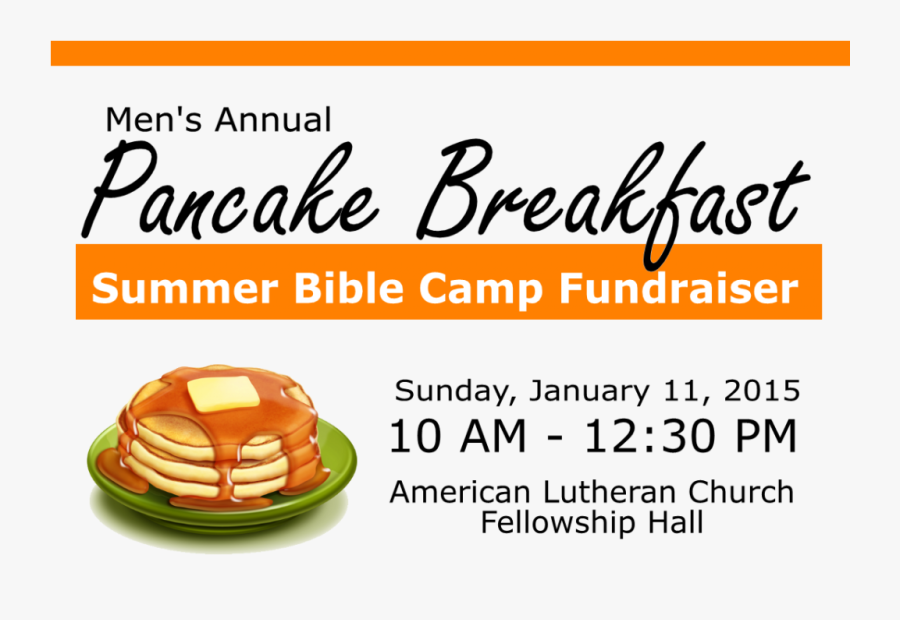 Men's Annual

Pancake Breakfast

Summer Bible Camp Fundraiser

Sunday, January 11, 2015

10 AM - 12:30 PM

American Lutheran Church
Fellowship Hall